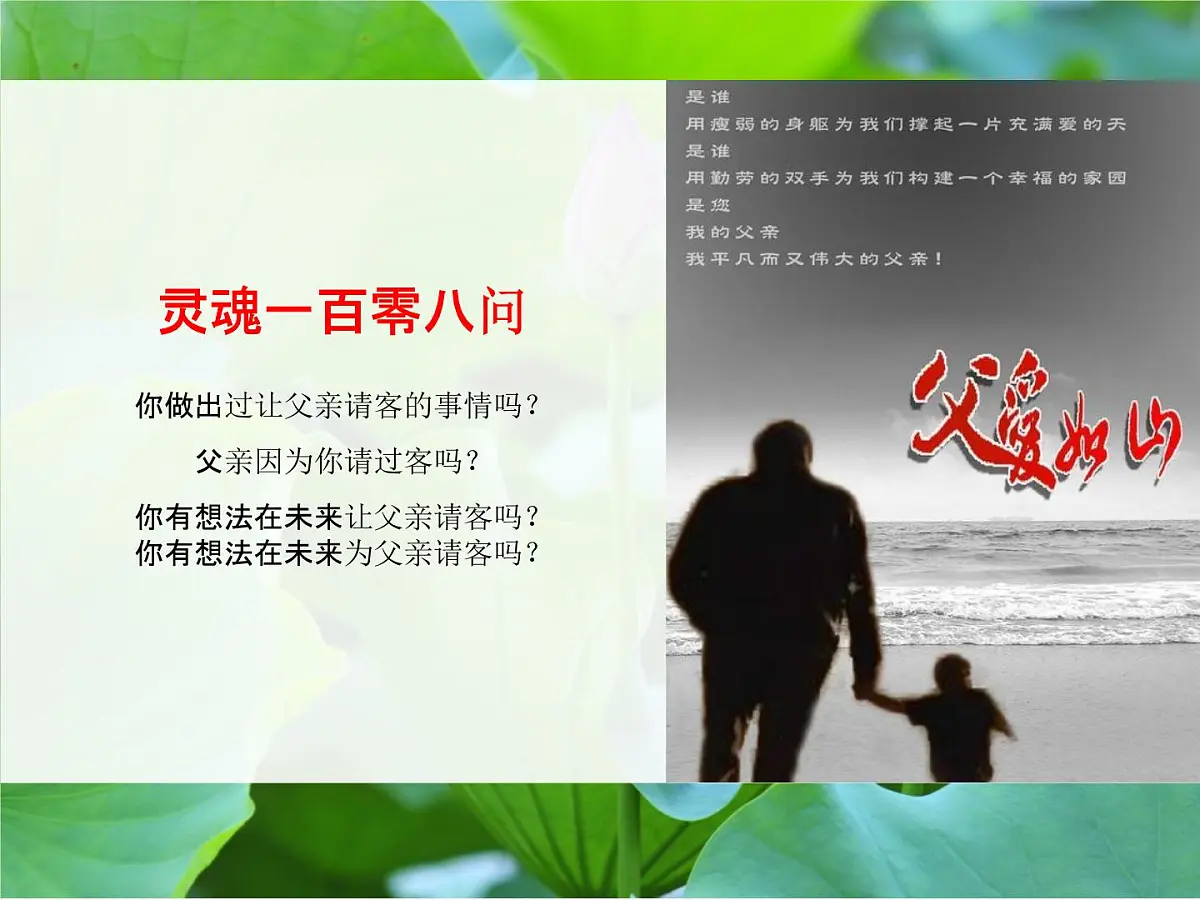 灵魂一百零八问

你做出过让父亲请客的事情吗？

父亲因为你请过客吗？

你有想法在未来让父亲请客吗？
你有想法在未来为父亲请客吗？

是谁
用瘦弱的身躯为我们撑起一片充满爱的天
是谁
用勤劳的双手为我们构建一个幸福的家园
是您
我的父亲
我平凡而又伟大的父亲！

父爱如山